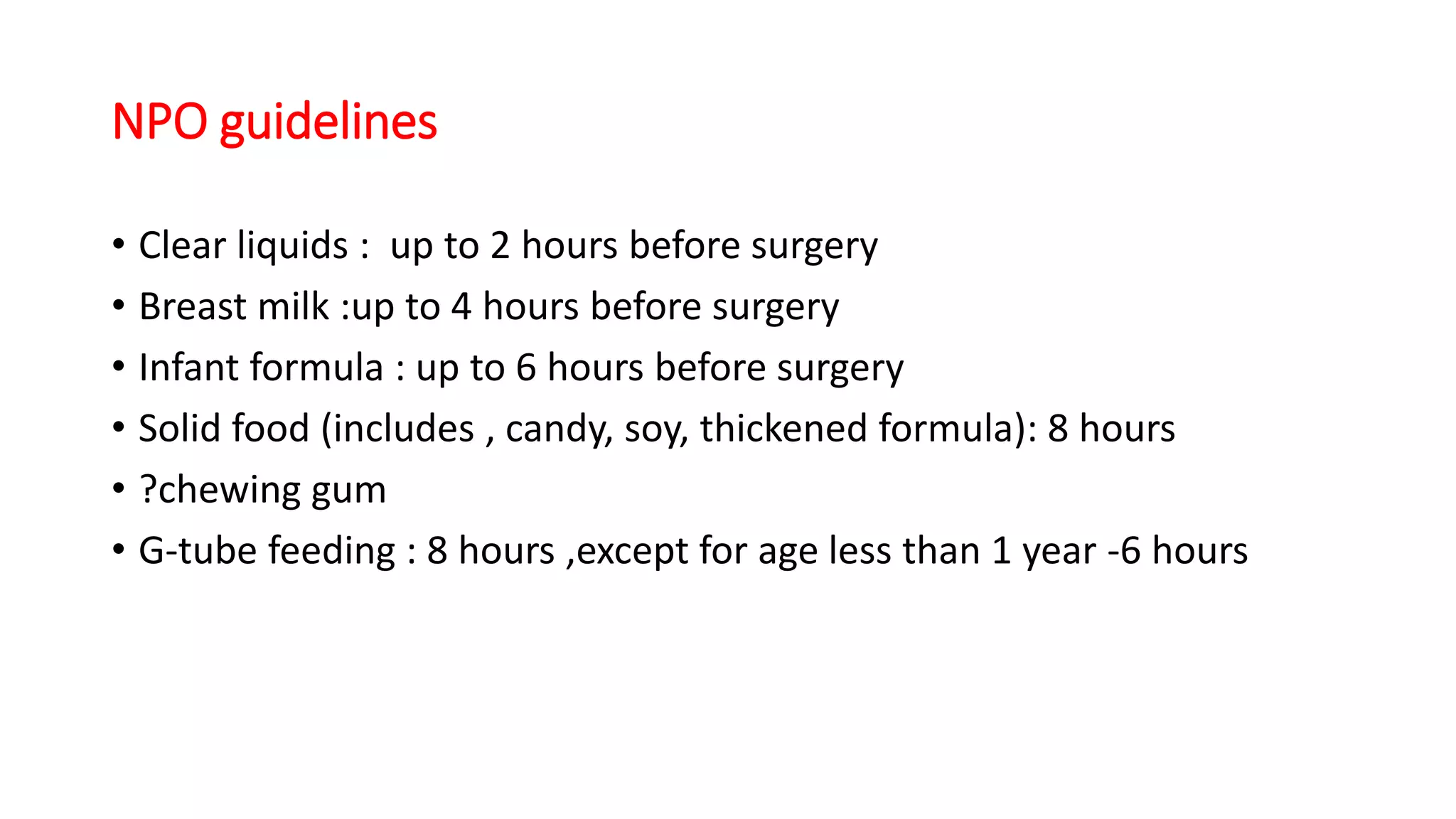 NPO guidelines

• Clear liquids : up to 2 hours before surgery
• Breast milk :up to 4 hours before surgery
• Infant formula : up to 6 hours before surgery
• Solid food (includes , candy, soy, thickened formula): 8 hours
• ?chewing gum
• G-tube feeding : 8 hours ,except for age less than 1 year -6 hours